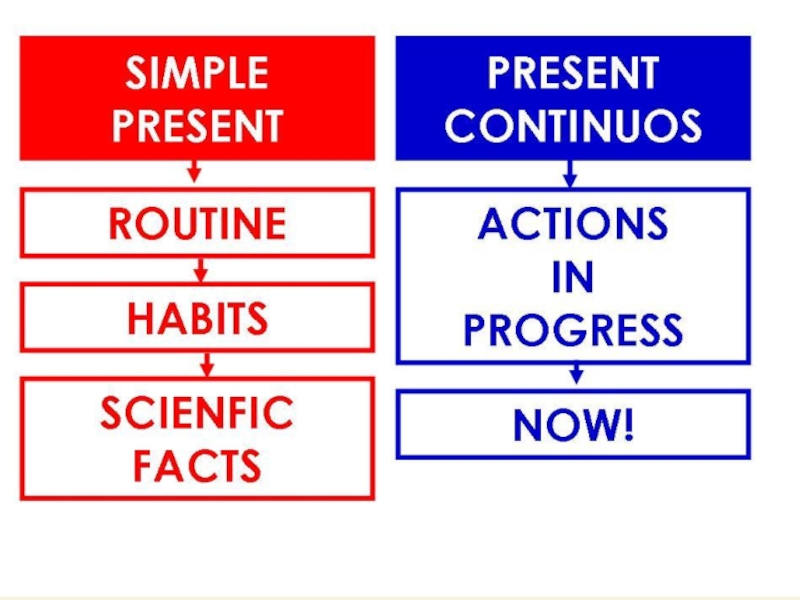 SIMPLE PRESENT

ROUTINE

HABITS

SCIENFIC FACTS

PRESENT CONTINUOS

ACTIONS IN PROGRESS

NOW!